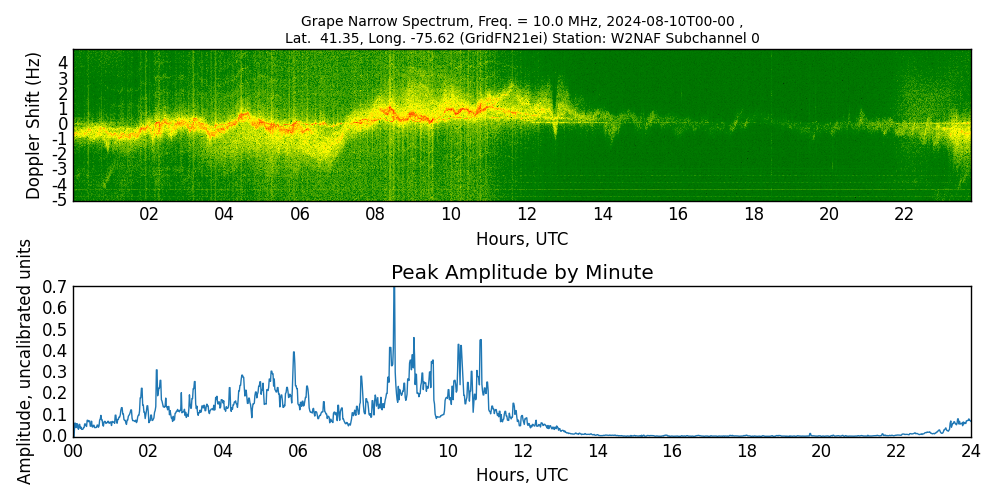 Grape Narrow Spectrum, Freq. = 10.0 MHz, 2024-08-10T00-00 ,
Lat. 41.35, Long. -75.62 (GridFN21ei) Station: W2NAF Subchannel 0

Doppler Shift (Hz)
4
3
2
1
0
-1
-2
-3
-4
-5
02 04 06 08 10 12 14 16 18 20 22
Hours, UTC

Peak Amplitude by Minute

Amplitude, uncalibrated units
0.7
0.6
0.5
0.4
0.3
0.2
0.1
0.0
00 02 04 06 08 10 12 14 16 18 20 22 24
Hours, UTC